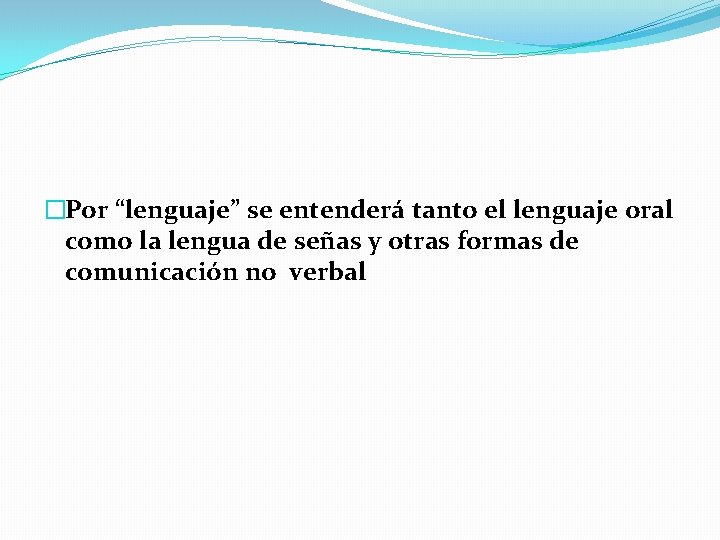 Por “lenguaje” se entenderá tanto el lenguaje oral como la lengua de señas y otras formas de comunicación no verbal